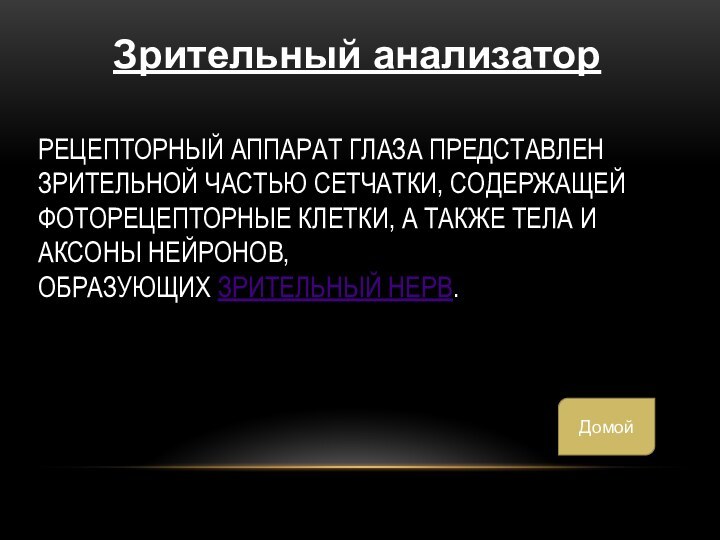 Зрительный анализатор

РЕЦЕПТОРНЫЙ АППАРАТ ГЛАЗА ПРЕДСТАВЛЕН ЗРИТЕЛЬНОЙ ЧАСТЬЮ СЕТЧАТКИ, СОДЕРЖАЩЕЙ ФОТОРЕЦЕПТОРНЫЕ КЛЕТКИ, А ТАКЖЕ ТЕЛА И АКСОНЫ НЕЙРОНОВ,
ОБРАЗУЮЩИХ ЗРИТЕЛЬНЫЙ НЕРВ.

Домой